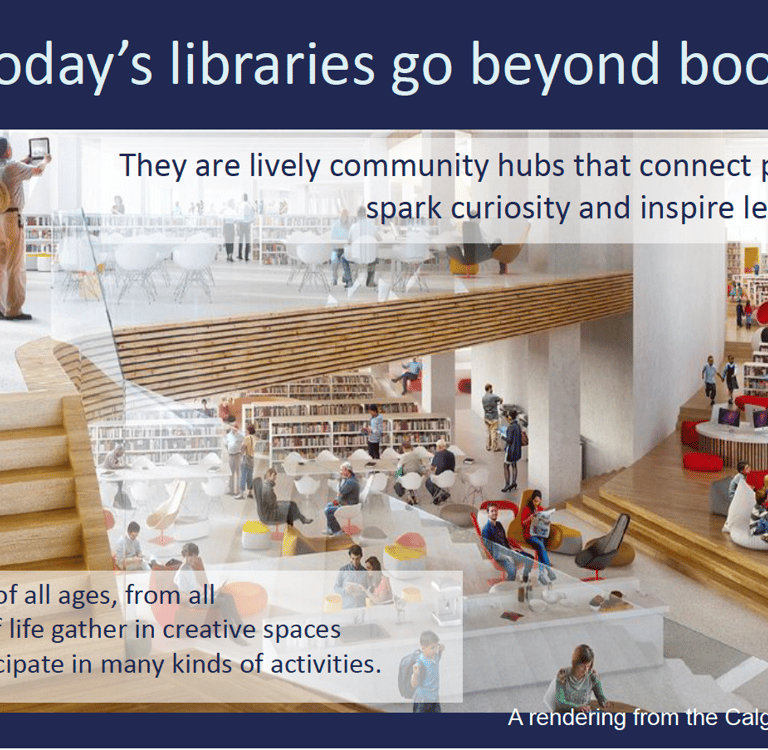 oday's libraries go beyond boo

They are lively community hubs that connect p spark curiosity and inspire le

of all ages, from all f life gather in creative spaces cipate in many kinds of activities.

A rendering from the Calg